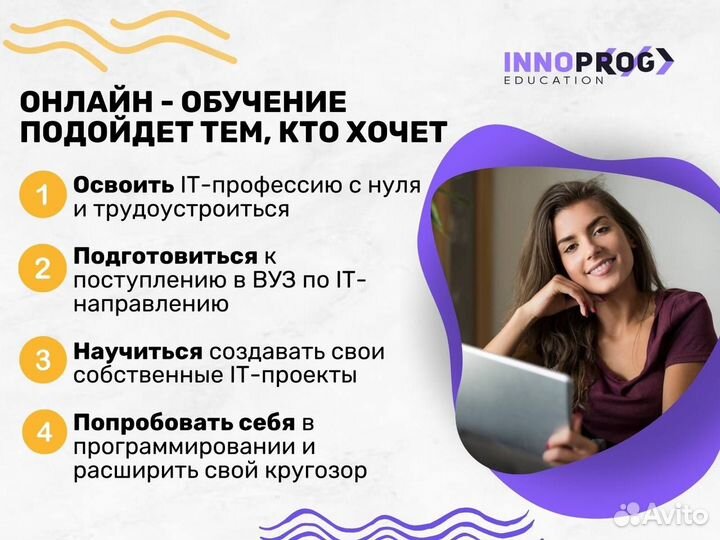 INNOPROG
EDUCATION

ОНЛАЙН - ОБУЧЕНИЕ ПОДОЙДЕТ ТЕМ, КТО ХОЧЕТ

1 Освоить IT-профессию с нуля и трудоустроиться

2 Подготовиться к поступлению в ВУЗ по IT-направлению

3 Научиться создавать свои собственные IT-проекты

4 Попробовать себя в программировании и расширить свой кругозор

Avito